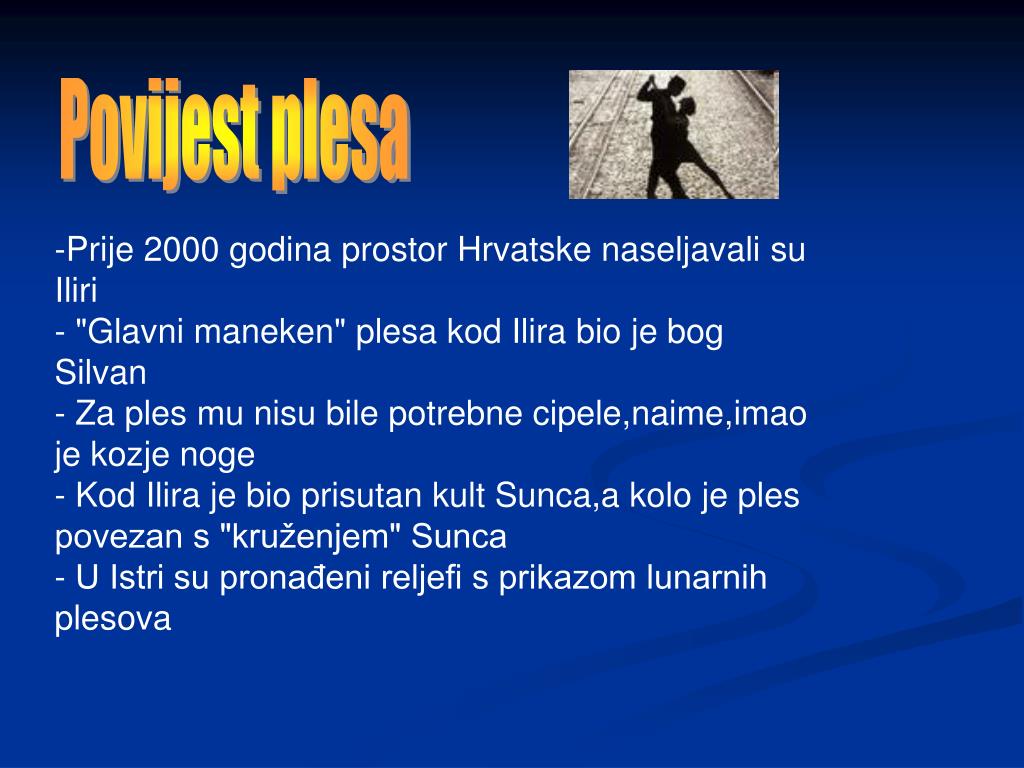 Povijest plesa

-Prije 2000 godina prostor Hrvatske naseljavali su Iliri
- "Glavni maneken" plesa kod Ilira bio je bog Silvan
- Za ples mu nisu bile potrebne cipele,naime,imao je kozje noge
- Kod Ilira je bio prisutan kult Sunca,a kolo je ples povezan s "kruženjem" Sunca
- U Istri su pronađeni reljefi s prikazom lunarnih plesova